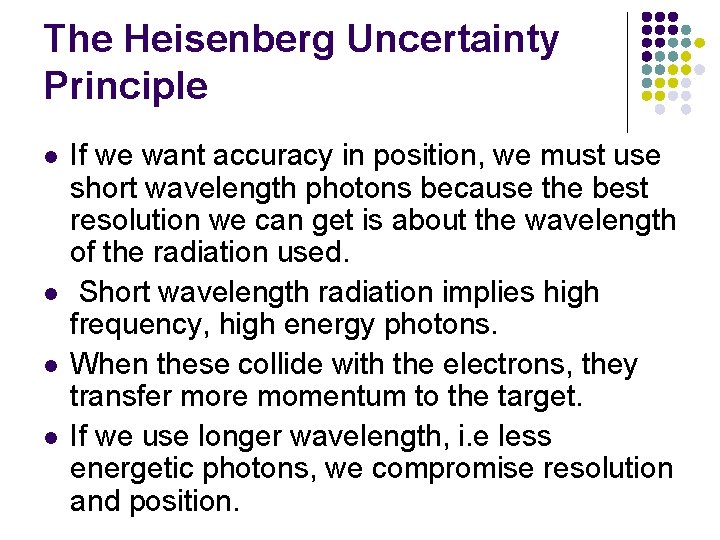 The Heisenberg Uncertainty Principle

- If we want accuracy in position, we must use short wavelength photons because the best resolution we can get is about the wavelength of the radiation used.
- Short wavelength radiation implies high frequency, high energy photons.
- When these collide with the electrons, they transfer more momentum to the target.
- If we use longer wavelength, i.e less energetic photons, we compromise resolution and position.